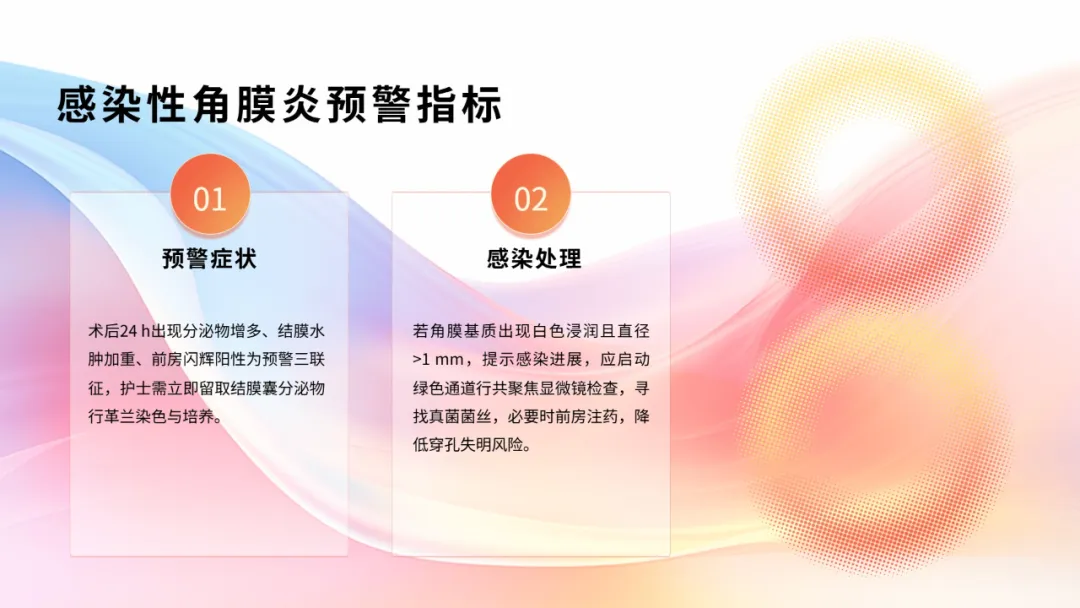 感染性角膜炎预警指标

01

预警症状

术后24 h出现分泌物增多、结膜水肿加重、前房闪辉阳性为预警三联征，护士需立即留取结膜囊分泌物行革兰染色与培养。

02

感染处理

若角膜基质出现白色浸润且直径>1 mm，提示感染进展，应启动绿色通道行共聚焦显微镜检查，寻找真菌菌丝，必要时前房注药，降低穿孔失明风险。